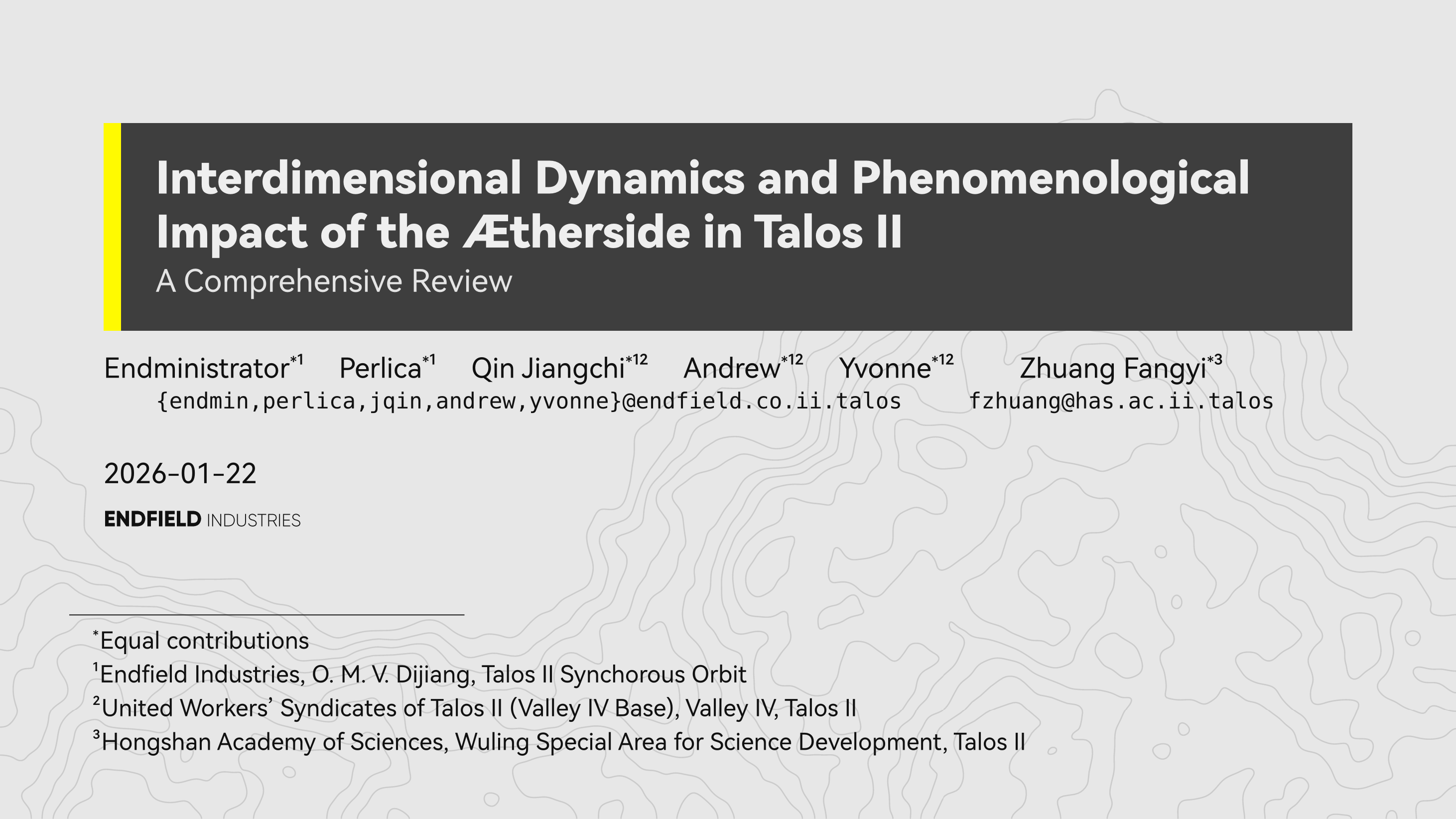 Interdimensional Dynamics and Phenomenological Impact of the Ætherside in Talos II

A Comprehensive Review

Endministrator$^{*1}$ Perlica$^{*1}$ Qin Jiangchi$^{*12}$ Andrew$^{*12}$ Yvonne$^{*12}$ Zhuang Fangyi$^{*3}$
{endmin,perlica,jqin,andrew,yvonne}@endfield.co.ii.talos fzhuang@has.ac.ii.talos

2026-01-22

ENDFIELD INDUSTRIES

$^{*}$Equal contributions
$^{1}$Endfield Industries, O. M. V. Dijiang, Talos II Synchorous Orbit
$^{2}$United Workers' Syndicates of Talos II (Valley IV Base), Valley IV, Talos II
$^{3}$Hongshan Academy of Sciences, Wuling Special Area for Science Development, Talos II